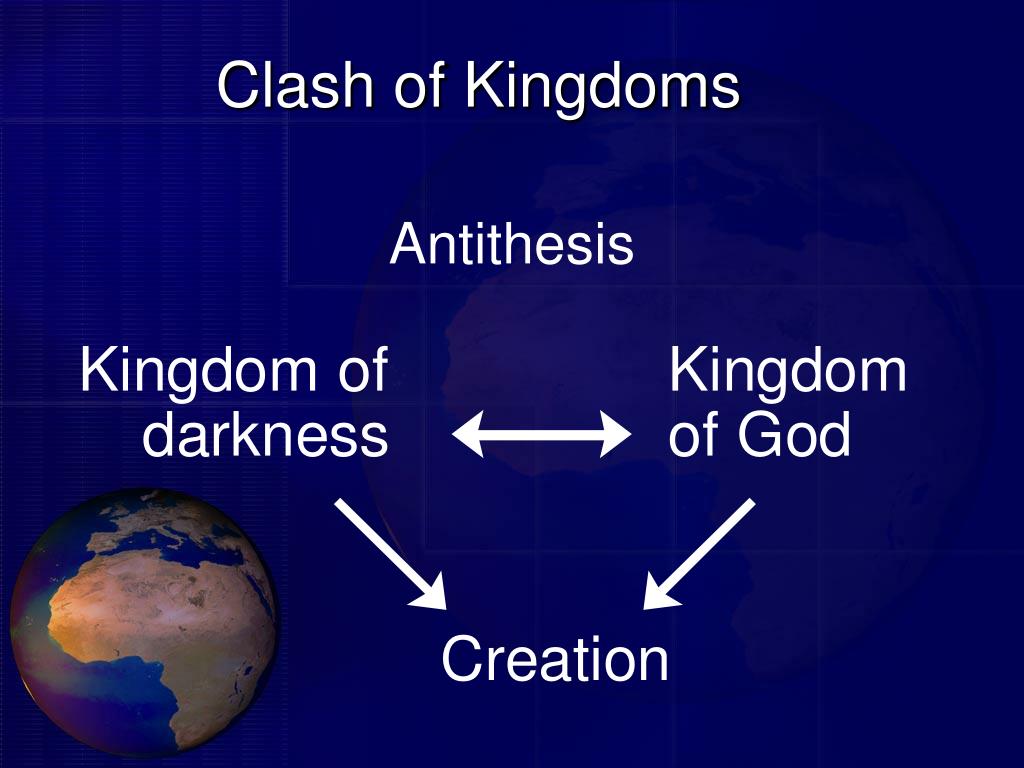 Clash of Kingdoms

Antithesis

Kingdom of darkness

Kingdom of God

Creation